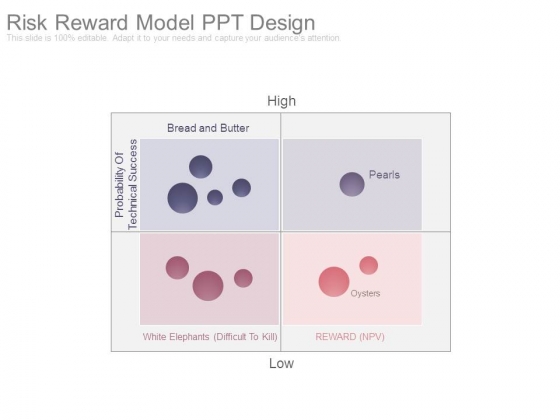 Risk Reward Model PPT Design
This slide is 100% editable. Adapt it to your needs and capture your audience's attention.

High

Bread and Butter

Probability Of Technical Success

Pearls

Oysters

White Elephants (Difficult To Kill)

REWARD (NPV)

Low